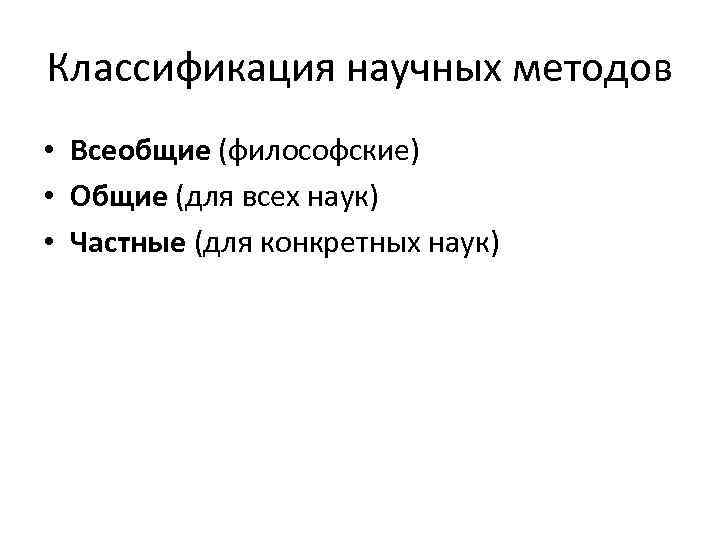 Классификация научных методов

• Всеобщие (философские)
• Общие (для всех наук)
• Частные (для конкретных наук)